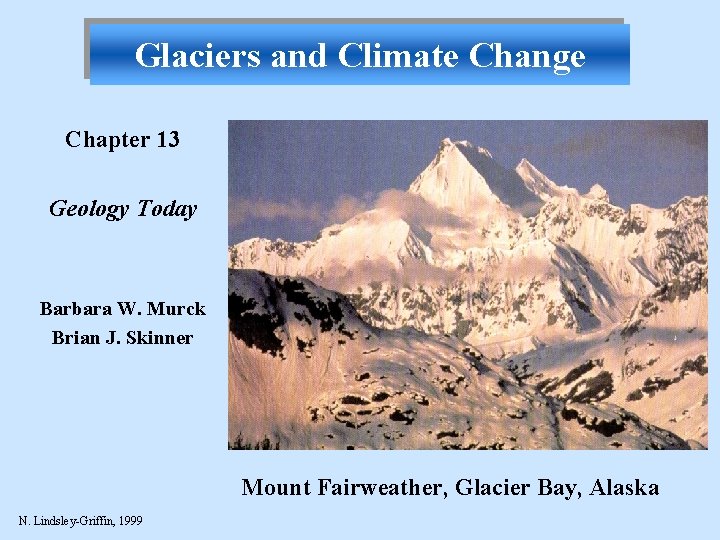 Glaciers and Climate Change

Chapter 13

Geology Today

Barbara W. Murck
Brian J. Skinner

Mount Fairweather, Glacier Bay, Alaska

N. Lindsley-Griffin, 1999